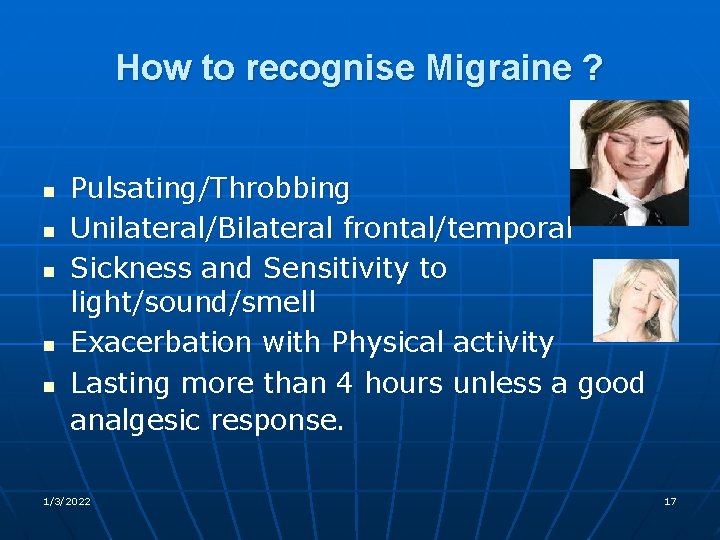 How to recognise Migraine ?

- Pulsating/Throbbing
- Unilateral/Bilateral frontal/temporal
- Sickness and Sensitivity to light/sound/smell
- Exacerbation with Physical activity
- Lasting more than 4 hours unless a good analgesic response.

1/3/2022

17